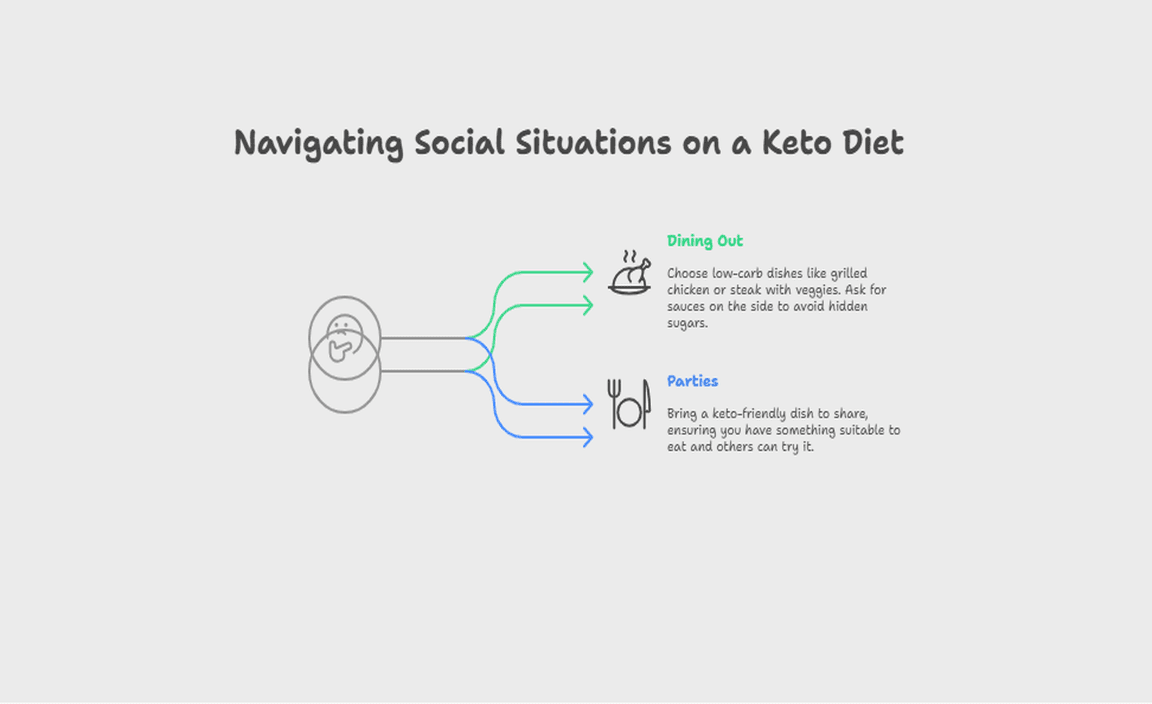 Navigating Social Situations on a Keto Diet

Dining Out

Choose low-carb dishes like grilled chicken or steak with veggies. Ask for sauces on the side to avoid hidden sugars.

Parties

Bring a keto-friendly dish to share, ensuring you have something suitable to eat and others can try it.